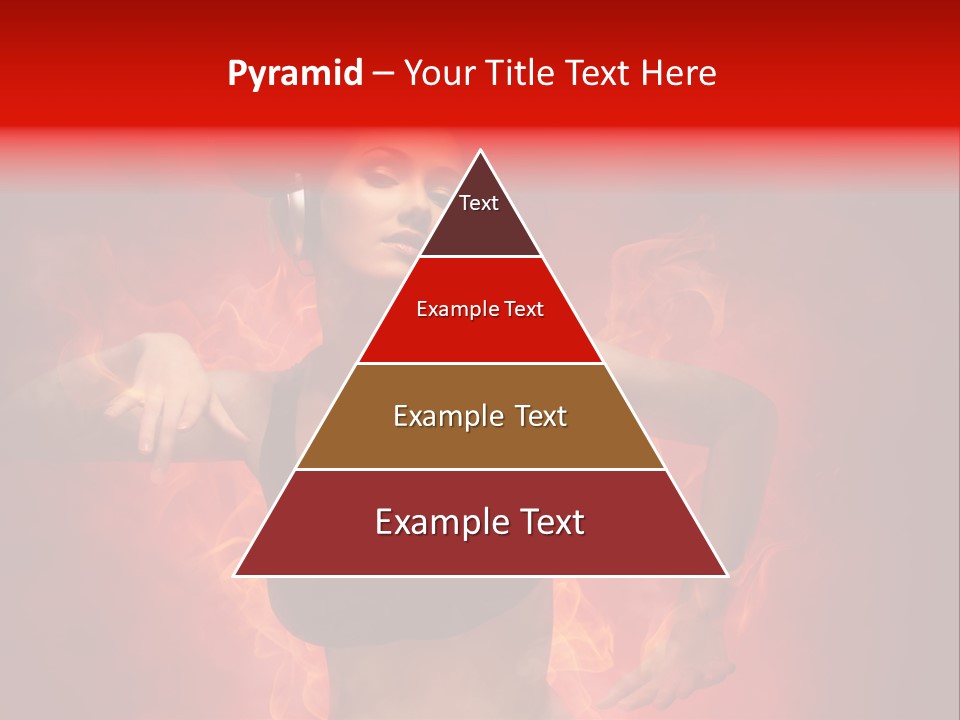 Pyramid – Your Title Text Here

Text

Example Text

Example Text

Example Text